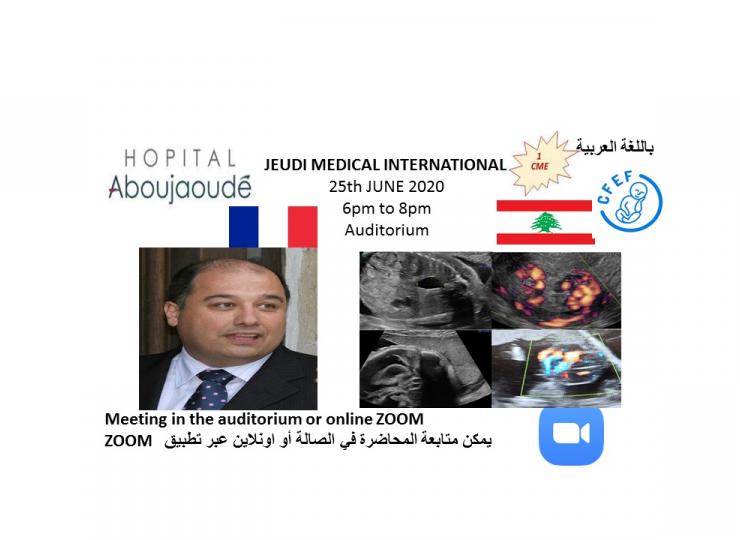 HOPITAL
Aboujaoudé

JEUDI MEDICAL INTERNATIONAL
25th JUNE 2020
6pm to 8pm
Auditorium

1 CME

باللغة العربية

CFEF

Meeting in the auditorium or online ZOOM
يمكن متابعة المحاضرة في الصالة أو اونلاين عبر تطبيق ZOOM